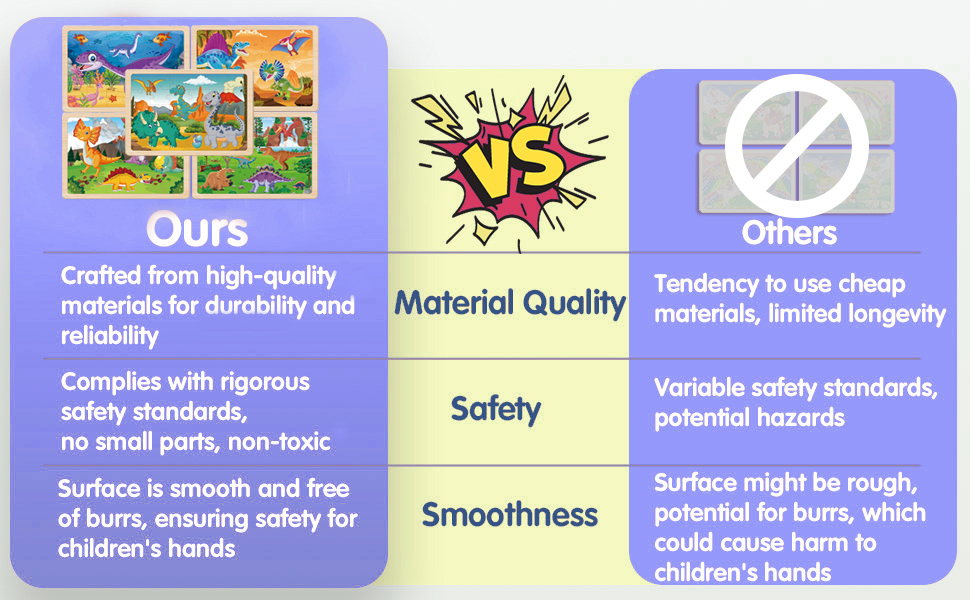 | Ours | VS | Others |
|---|---|---|
| Crafted from high-quality materials for durability and reliability | Material Quality | Tendency to use cheap materials, limited longevity |
| Complies with rigorous safety standards, no small parts, non-toxic | Safety | Variable safety standards, potential hazards |
| Surface is smooth and free of burrs, ensuring safety for children's hands | Smoothness | Surface might be rough, potential for burrs, which could cause harm to children's hands |